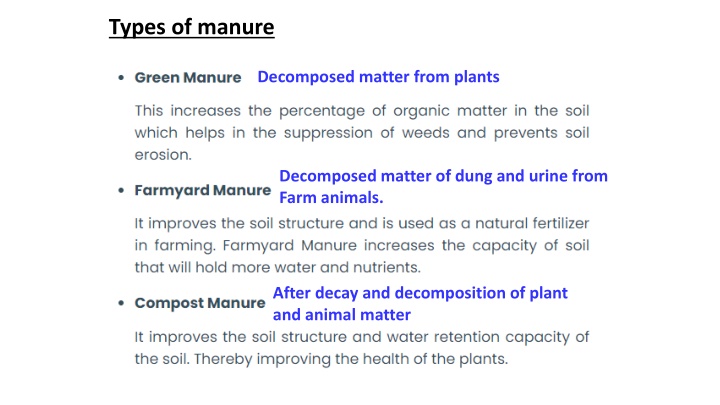 Types of manure

• Green Manure Decomposed matter from plants

This increases the percentage of organic matter in the soil which helps in the suppression of weeds and prevents soil erosion.

• Farmyard Manure Decomposed matter of dung and urine from Farm animals.

It improves the soil structure and is used as a natural fertilizer in farming. Farmyard Manure increases the capacity of soil that will hold more water and nutrients.

• Compost Manure After decay and decomposition of plant and animal matter

It improves the soil structure and water retention capacity of the soil. Thereby improving the health of the plants.